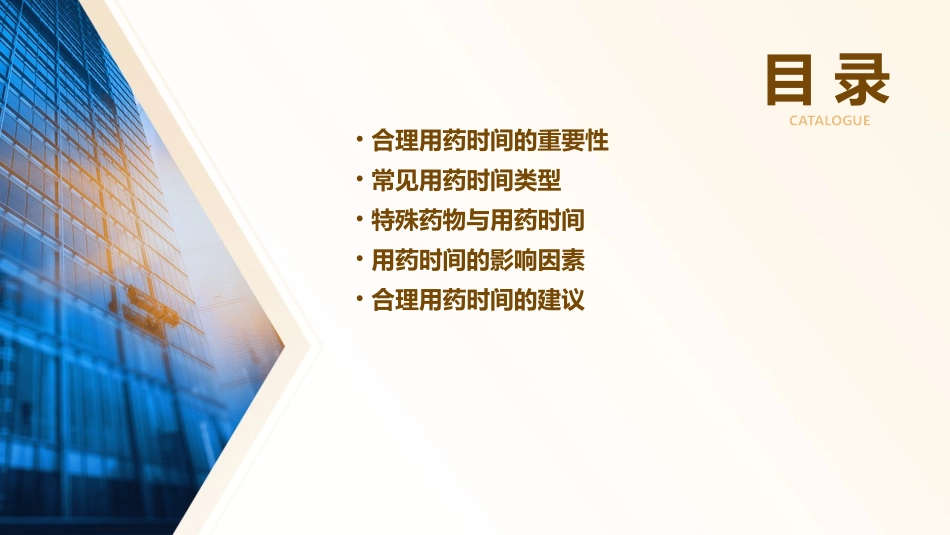 目录
CATALOGUE

• 合理用药时间的重要性
• 常见用药时间类型
• 特殊药物与用药时间
• 用药时间的影响因素
• 合理用药时间的建议